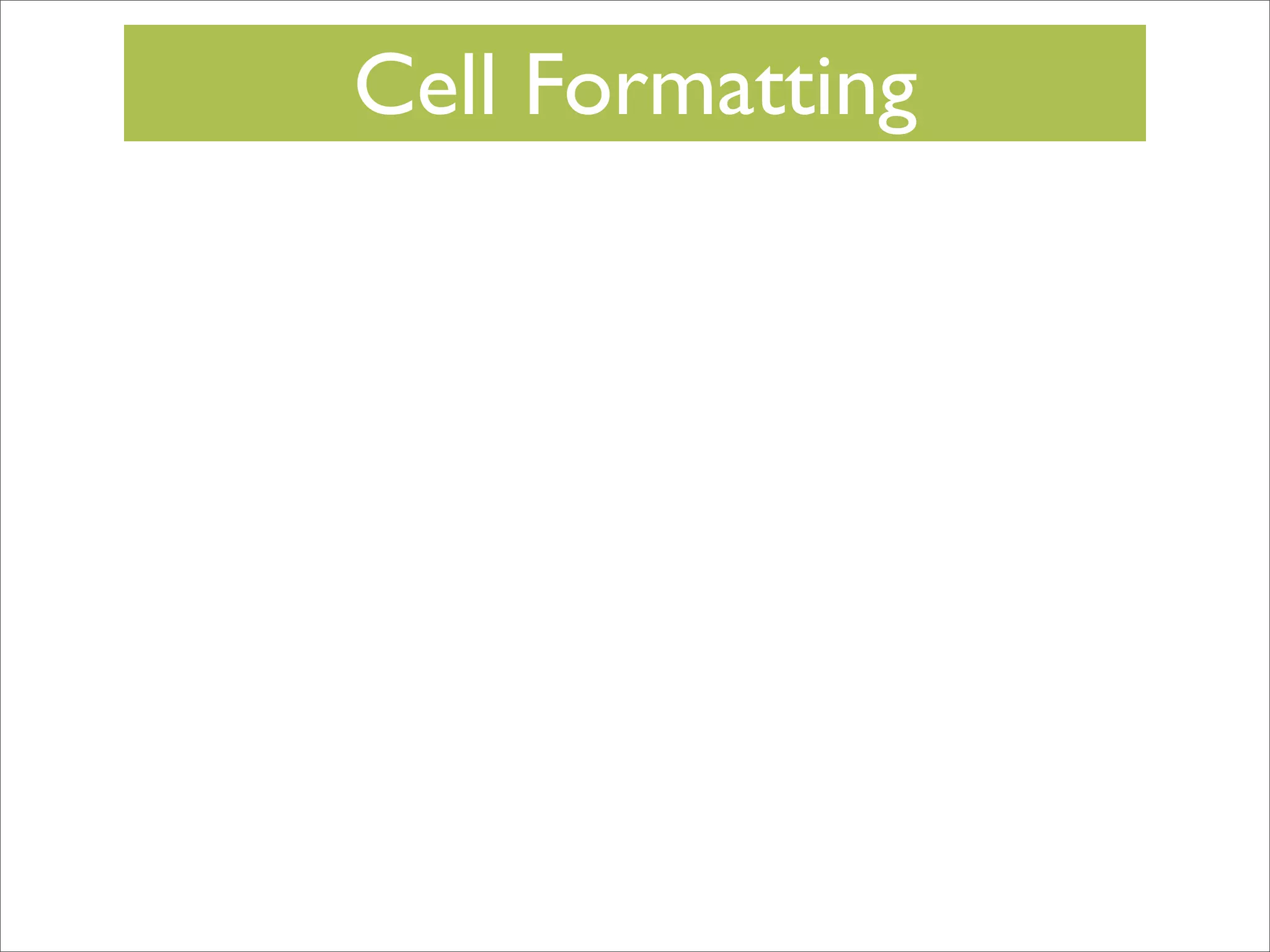 Cell Formatting